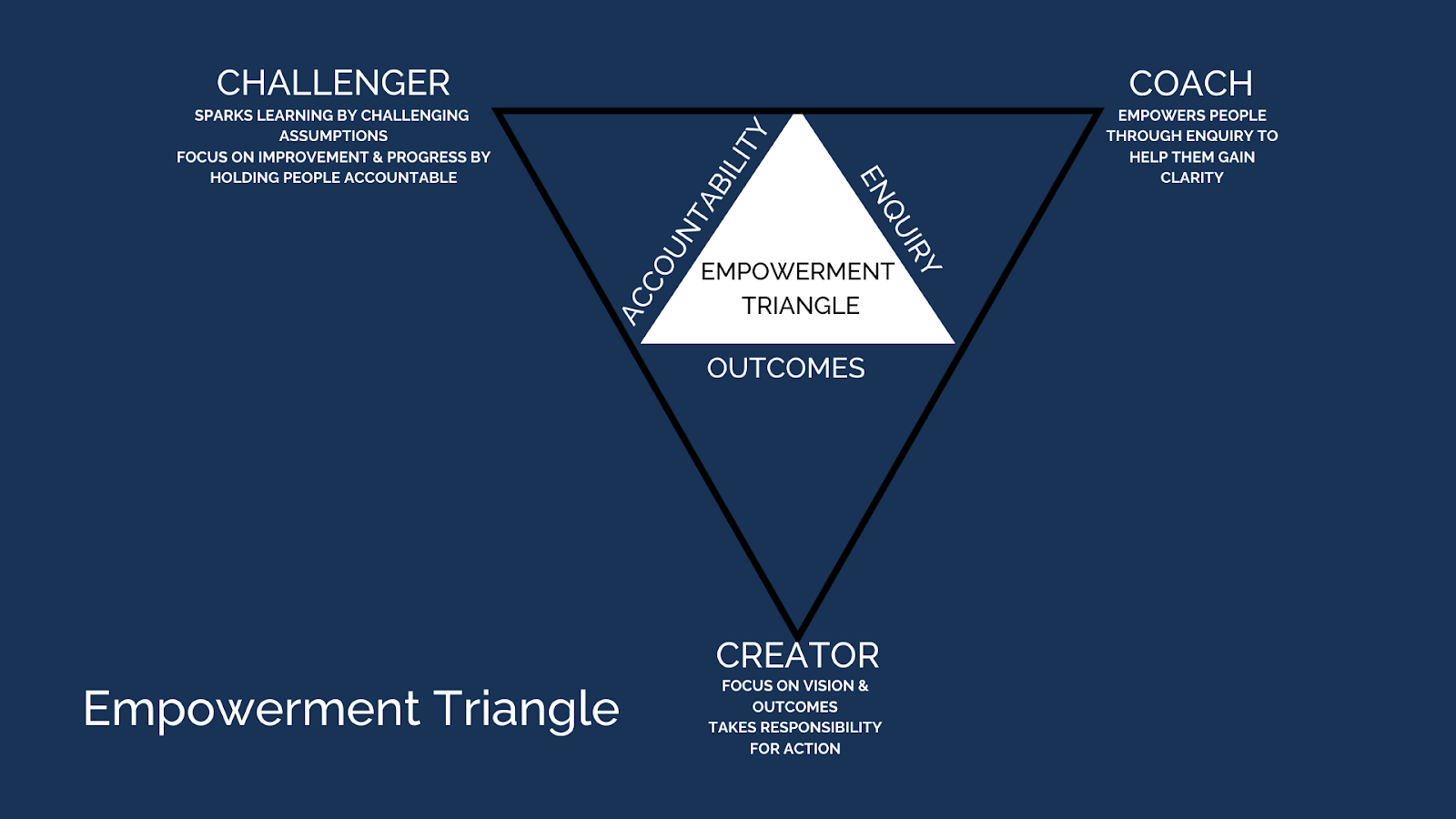 CHALLENGER
SPARKS LEARNING BY CHALLENGING ASSUMPTIONS
FOCUS ON IMPROVEMENT & PROGRESS BY HOLDING PEOPLE ACCOUNTABLE

COACH
EMPOWERS PEOPLE THROUGH ENQUIRY TO HELP THEM GAIN CLARITY

ACCOUNTABILITY

ENQUIRY

EMPOWERMENT TRIANGLE

OUTCOMES

CREATOR
FOCUS ON VISION & OUTCOMES
TAKES RESPONSIBILITY FOR ACTION

Empowerment Triangle